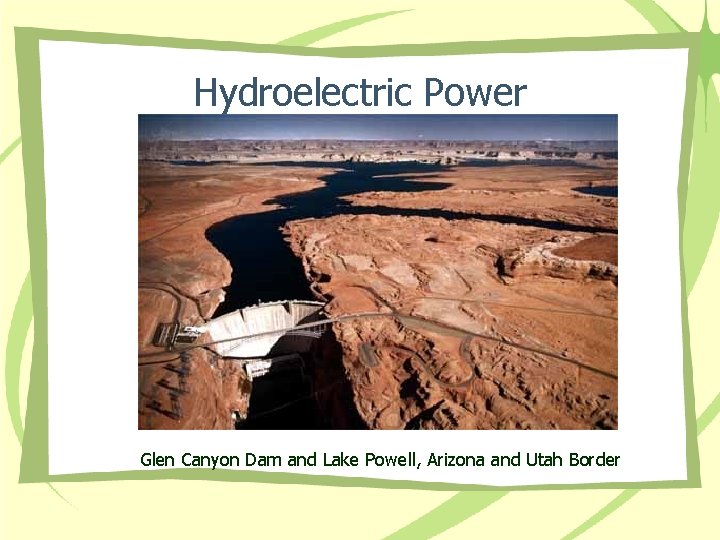 Hydroelectric Power

Glen Canyon Dam and Lake Powell, Arizona and Utah Border